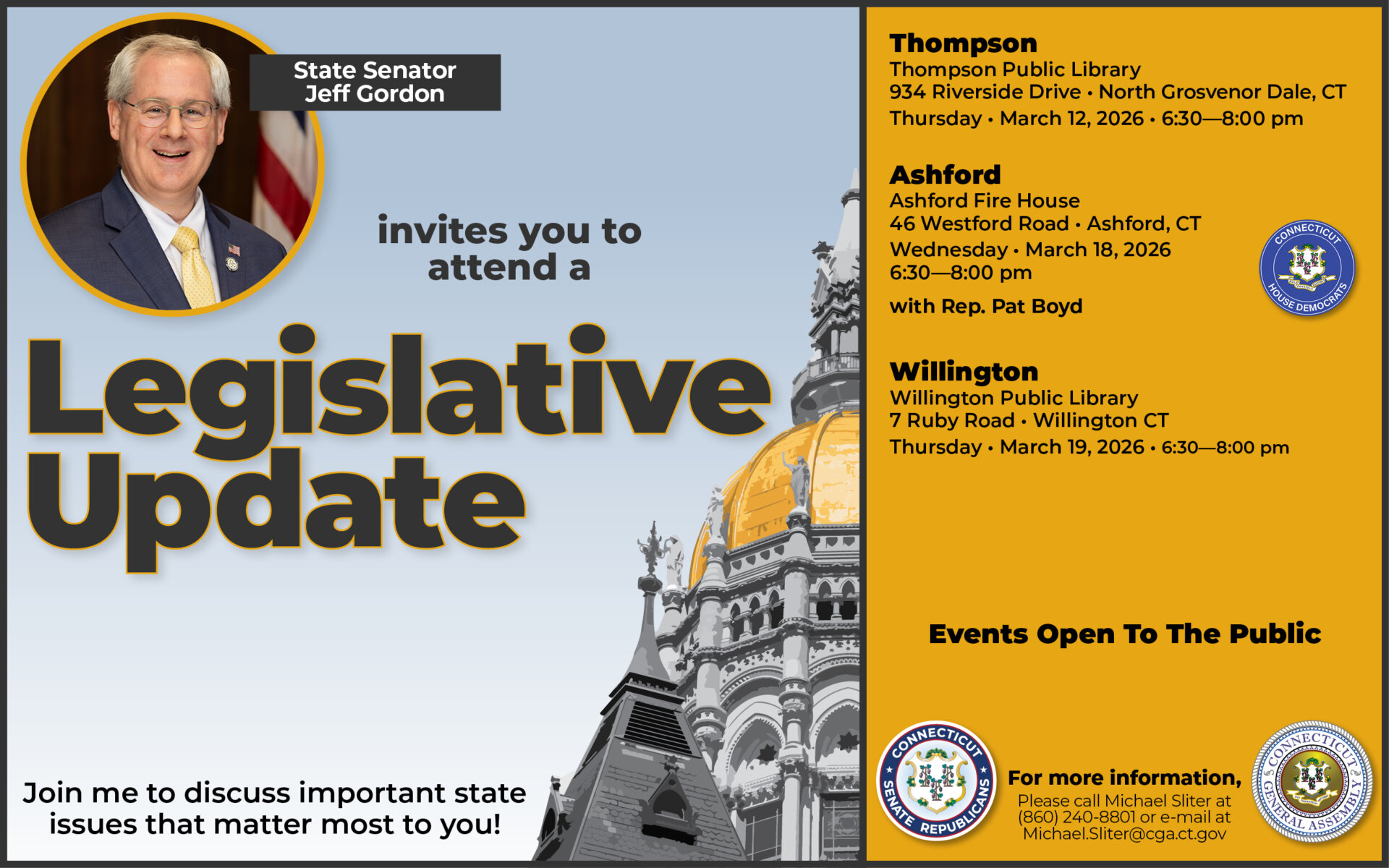 State Senator Jeff Gordon

invites you to attend a

Legislative Update

Join me to discuss important state issues that matter most to you!

Thompson
Thompson Public Library
934 Riverside Drive • North Grosvenor Dale, CT
Thursday • March 12, 2026 • 6:30—8:00 pm

Ashford
Ashford Fire House
46 Westford Road • Ashford, CT
Wednesday • March 18, 2026
6:30—8:00 pm

with Rep. Pat Boyd

CONNECTICUT HOUSE DEMOCRATS

Willington
Willington Public Library
7 Ruby Road • Willington CT
Thursday • March 19, 2026 • 6:30—8:00 pm

Events Open To The Public

CONNECTICUT SENATE REPUBLICANS

For more information,
Please call Michael Sliter at (860) 240-8801 or e-mail at Michael.Sliter@cga.ct.gov

CONNECTICUT GENERAL ASSEMBLY